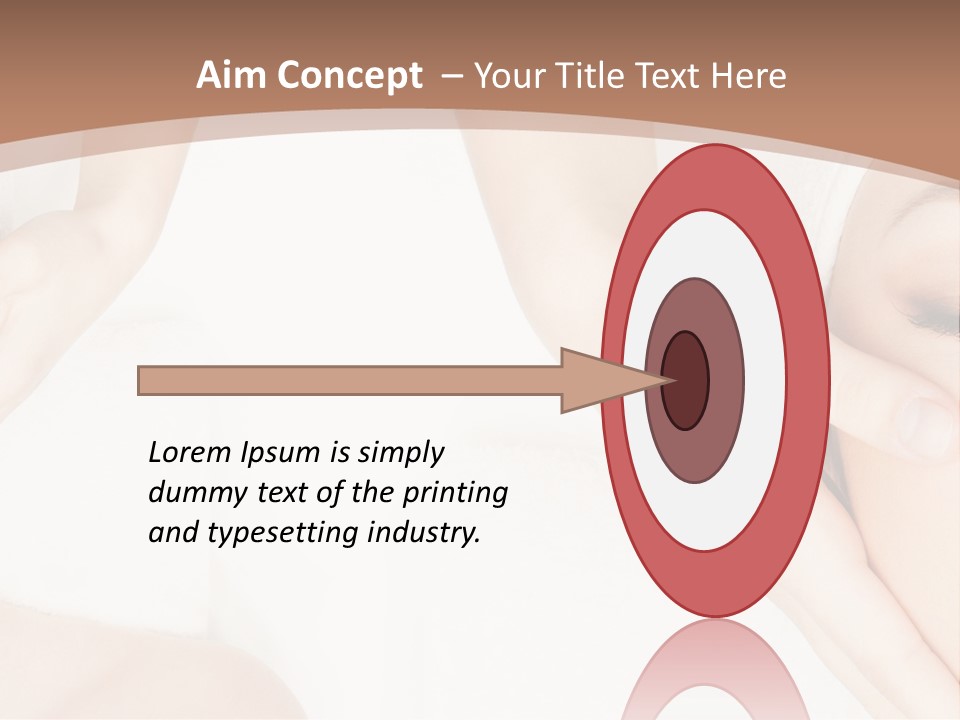 Aim Concept – Your Title Text Here

Lorem Ipsum is simply dummy text of the printing and typesetting industry.